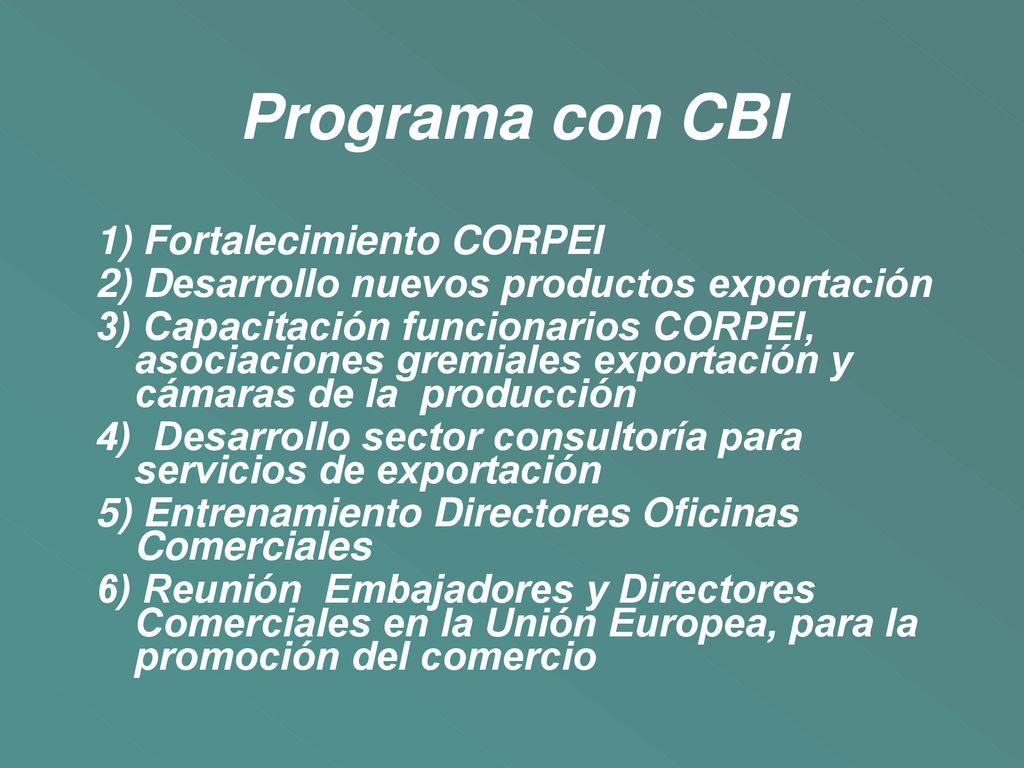 Programa con CBI

1) Fortalecimiento CORPEI
2) Desarrollo nuevos productos exportación
3) Capacitación funcionarios CORPEI, asociaciones gremiales exportación y cámaras de la producción
4) Desarrollo sector consultoría para servicios de exportación
5) Entrenamiento Directores Oficinas Comerciales
6) Reunión Embajadores y Directores Comerciales en la Unión Europea, para la promoción del comercio